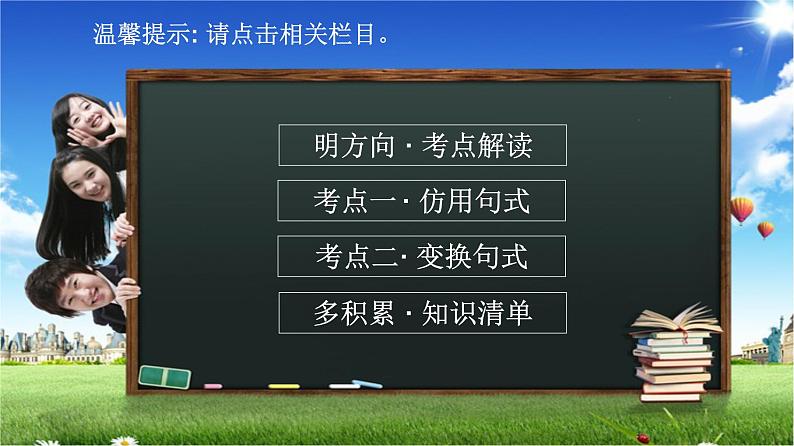 温馨提示: 请点击相关栏目。

明方向 · 考点解读

考点一 · 仿用句式

考点二 · 变换句式

多积累 · 知识清单